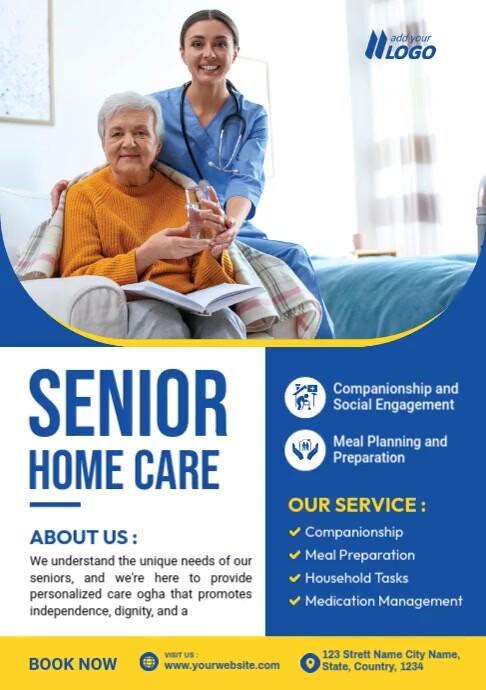 add your LOGO

SENIOR HOME CARE

ABOUT US :

We understand the unique needs of our seniors, and we're here to provide personalized care ogha that promotes independence, dignity, and a

Companionship and Social Engagement

Meal Planning and Preparation

OUR SERVICE :

Companionship

Meal Preparation

Household Tasks

Medication Management

BOOK NOW

VISIT US :
www.yourwebsite.com

123 Strett Name City Name, State, Country, 1234